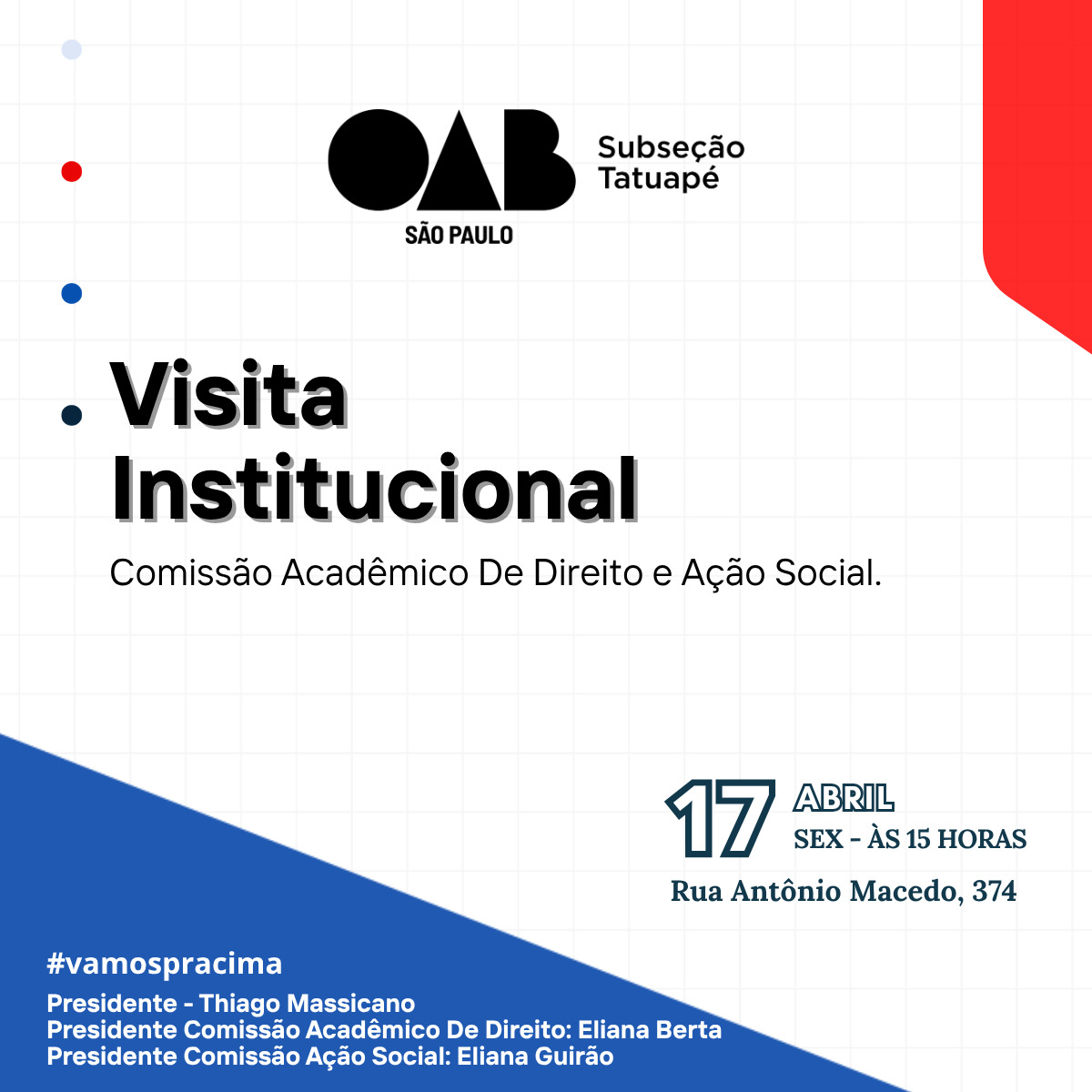 OAB
SÃO PAULO
Subseção Tatuapé

Visita Institucional

Comissão Acadêmico De Direito e Ação Social.

17 ABRIL
SEX - ÀS 15 HORAS
Rua Antônio Macedo, 374

#vamospracima
Presidente - Thiago Massicano
Presidente Comissão Acadêmico De Direito: Eliana Berta
Presidente Comissão Ação Social: Eliana Guirão